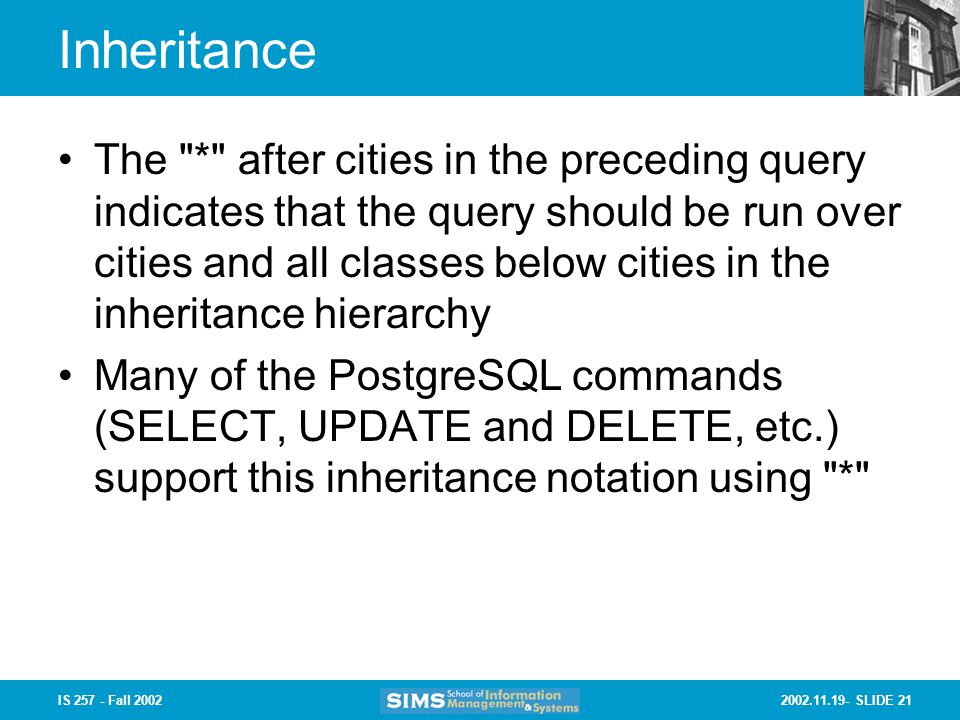 Inheritance

• The "*" after cities in the preceding query indicates that the query should be run over cities and all classes below cities in the inheritance hierarchy

• Many of the PostgreSQL commands (SELECT, UPDATE and DELETE, etc.) support this inheritance notation using "*"

IS 257 - Fall 2002

SIMS School of Information Management & Systems

2002.11.19- SLIDE 21